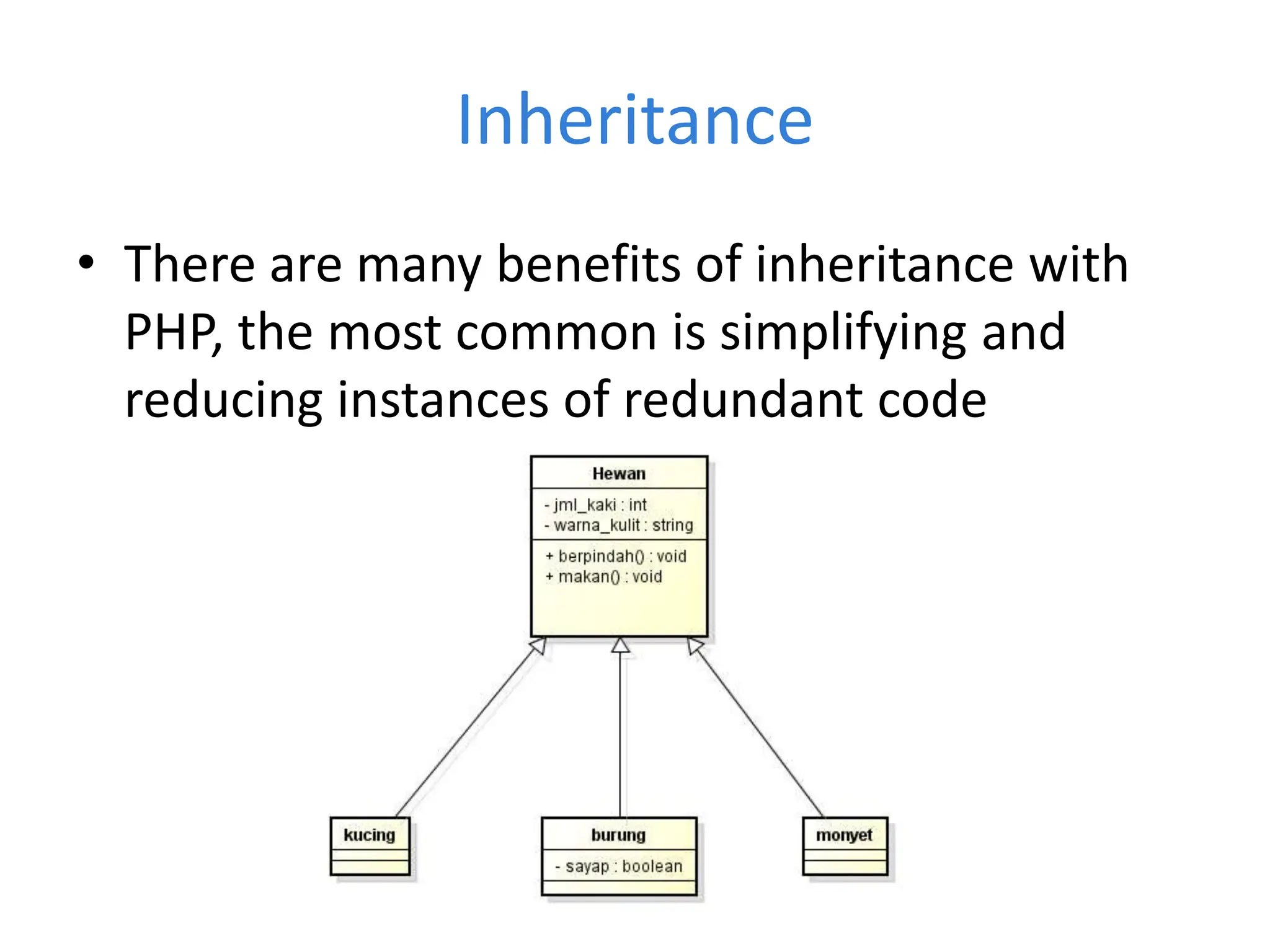 Inheritance

• There are many benefits of inheritance with PHP, the most common is simplifying and reducing instances of redundant code

Hewan
- jml_kaki : int
- warna_kulit : string
+ berpindah() : void
+ makan() : void

kucing

burung
- sayap : boolean

monyet